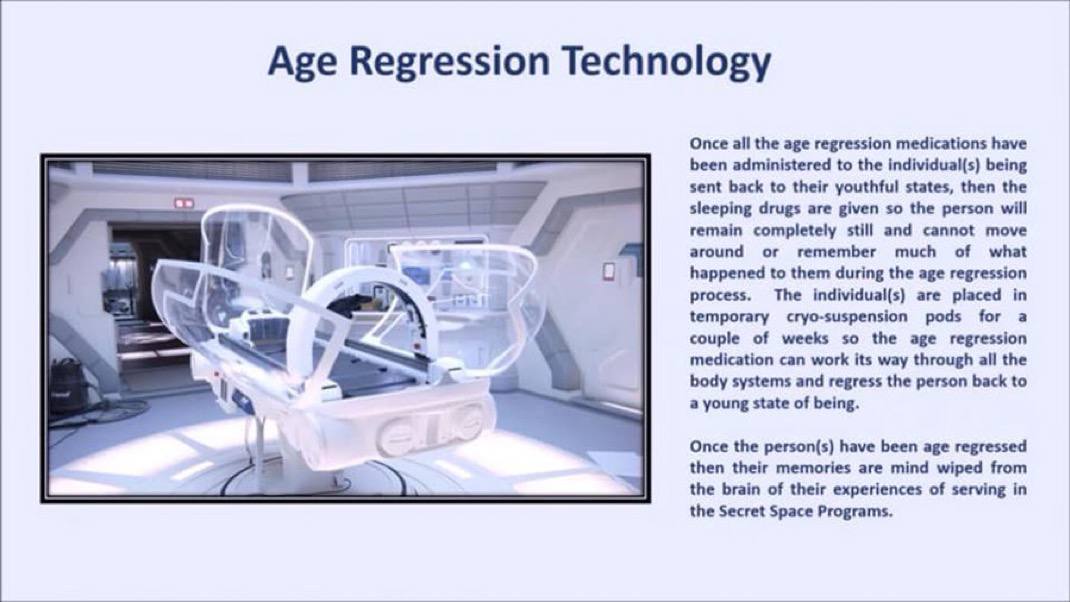 Age Regression Technology

Once all the age regression medications have been administered to the individual(s) being sent back to their youthful states, then the sleeping drugs are given so the person will remain completely still and cannot move around or remember much of what happened to them during the age regression process. The individual(s) are placed in temporary cryo-suspension pods for a couple of weeks so the age regression medication can work its way through all the body systems and regress the person back to a young state of being.

Once the person(s) have been age regressed then their memories are mind wiped from the brain of their experiences of serving in the Secret Space Programs.